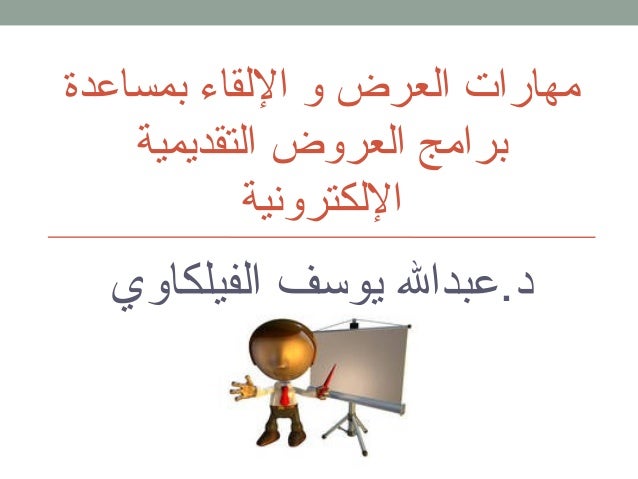 مهارات العرض و الإلقاء بمساعدة برامج العروض التقديمية الإلكترونية

د.عبدالله يوسف الفيلكاوي